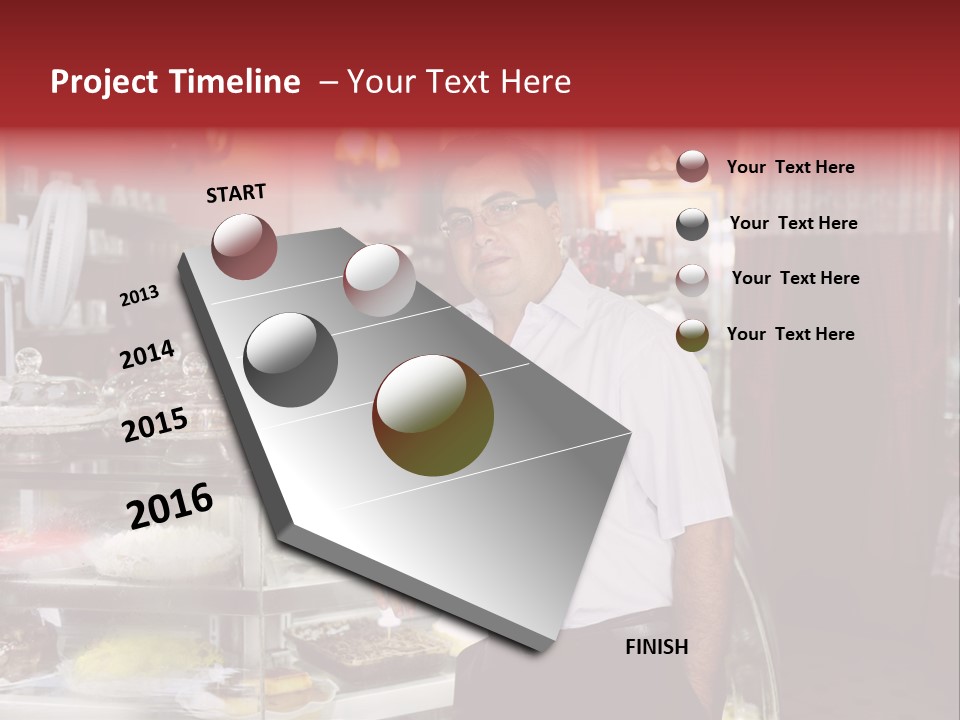 Project Timeline – Your Text Here

START

2013

2014

2015

2016

FINISH

Your Text Here

Your Text Here

Your Text Here

Your Text Here